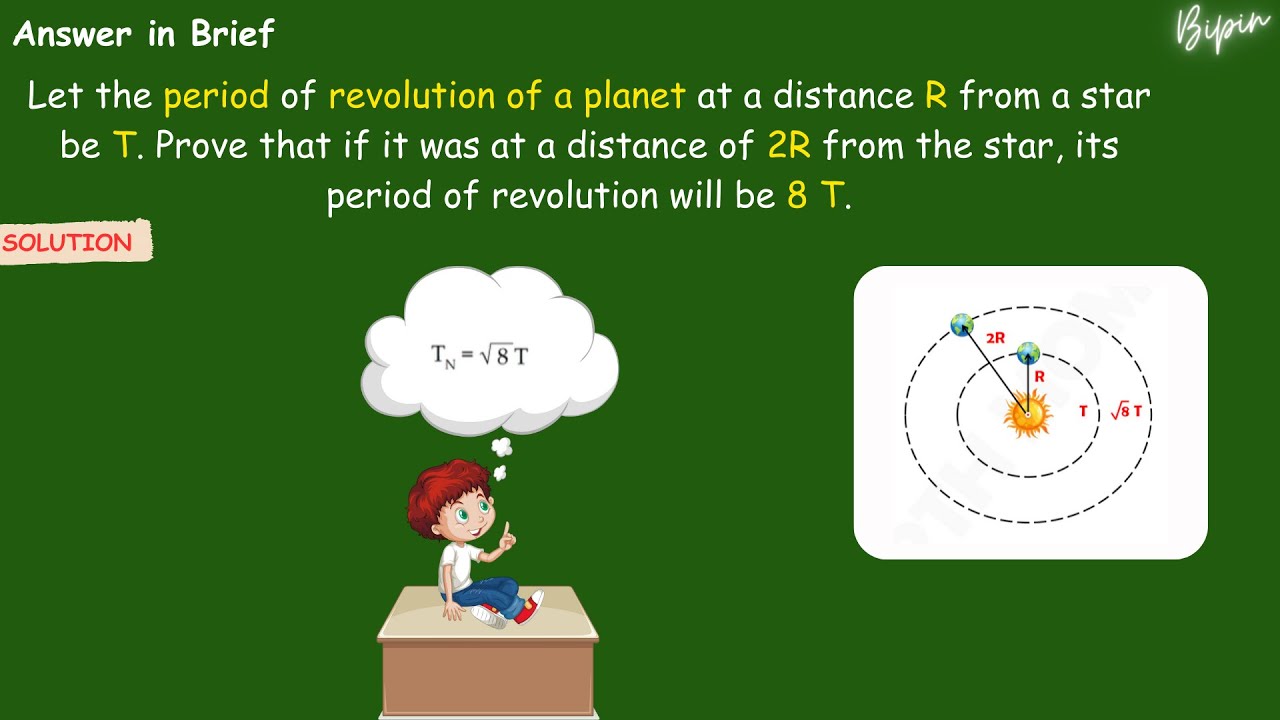 Answer in Brief

Bipin

Let the period of revolution of a planet at a distance R from a star be T. Prove that if it was at a distance of 2R from the star, its period of revolution will be 8 T.

SOLUTION

$T_N = \sqrt{8}\,T$

2R

R

T

$\sqrt{8}$ T